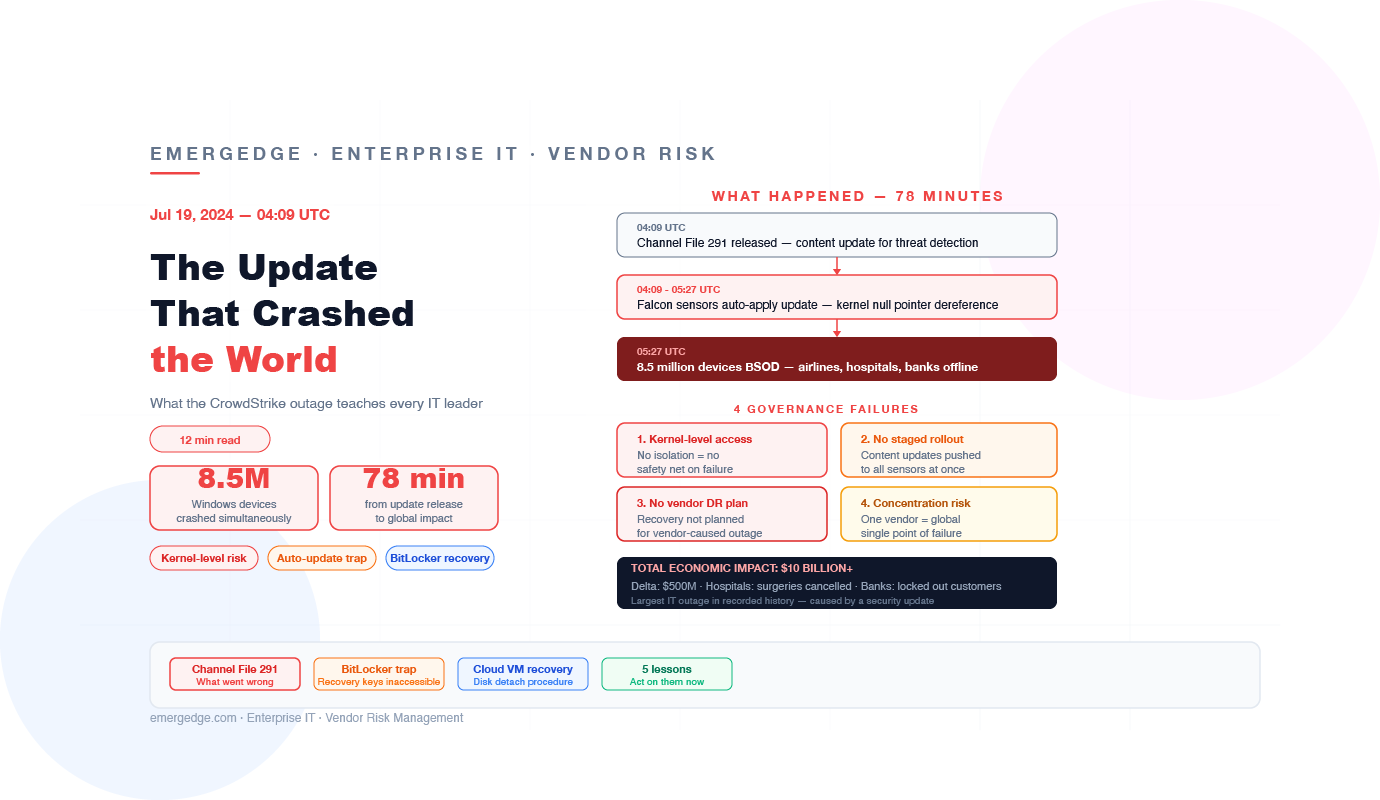 EMERGEDGE · ENTERPRISE IT · VENDOR RISK

Jul 19, 2024 — 04:09 UTC

The Update That Crashed the World

What the CrowdStrike outage teaches every IT leader

12 min read

8.5M
Windows devices crashed simultaneously

78 min
from update release to global impact

Kernel-level risk
Auto-update trap
BitLocker recovery

WHAT HAPPENED — 78 MINUTES

04:09 UTC
Channel File 291 released — content update for threat detection

04:09 - 05:27 UTC
Falcon sensors auto-apply update — kernel null pointer dereference

05:27 UTC
8.5 million devices BSOD — airlines, hospitals, banks offline

4 GOVERNANCE FAILURES

1. Kernel-level access
No isolation = no safety net on failure

2. No staged rollout
Content updates pushed to all sensors at once

3. No vendor DR plan
Recovery not planned for vendor-caused outage

4. Concentration risk
One vendor = global single point of failure

TOTAL ECONOMIC IMPACT: $10 BILLION+
Delta: $500M · Hospitals: surgeries cancelled · Banks: locked out customers
Largest IT outage in recorded history — caused by a security update

Channel File 291
What went wrong

BitLocker trap
Recovery keys inaccessible

Cloud VM recovery
Disk detach procedure

5 lessons
Act on them now

emergedge.com · Enterprise IT · Vendor Risk Management